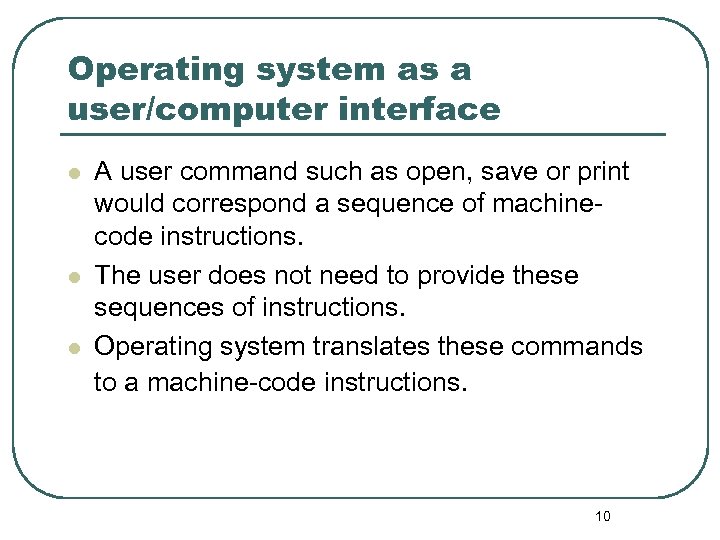 Operating system as a user/computer interface

- A user command such as open, save or print would correspond a sequence of machine-code instructions.
- The user does not need to provide these sequences of instructions.
- Operating system translates these commands to a machine-code instructions.

10